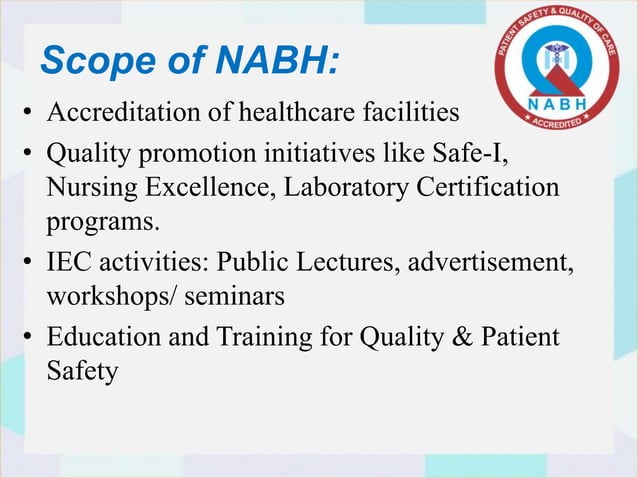 Scope of NABH:

PATIENT SAFETY & QUALITY OF CARE
NABH
★ ACCREDITED ★

• Accreditation of healthcare facilities
• Quality promotion initiatives like Safe-I, Nursing Excellence, Laboratory Certification programs.
• IEC activities: Public Lectures, advertisement, workshops/ seminars
• Education and Training for Quality & Patient Safety